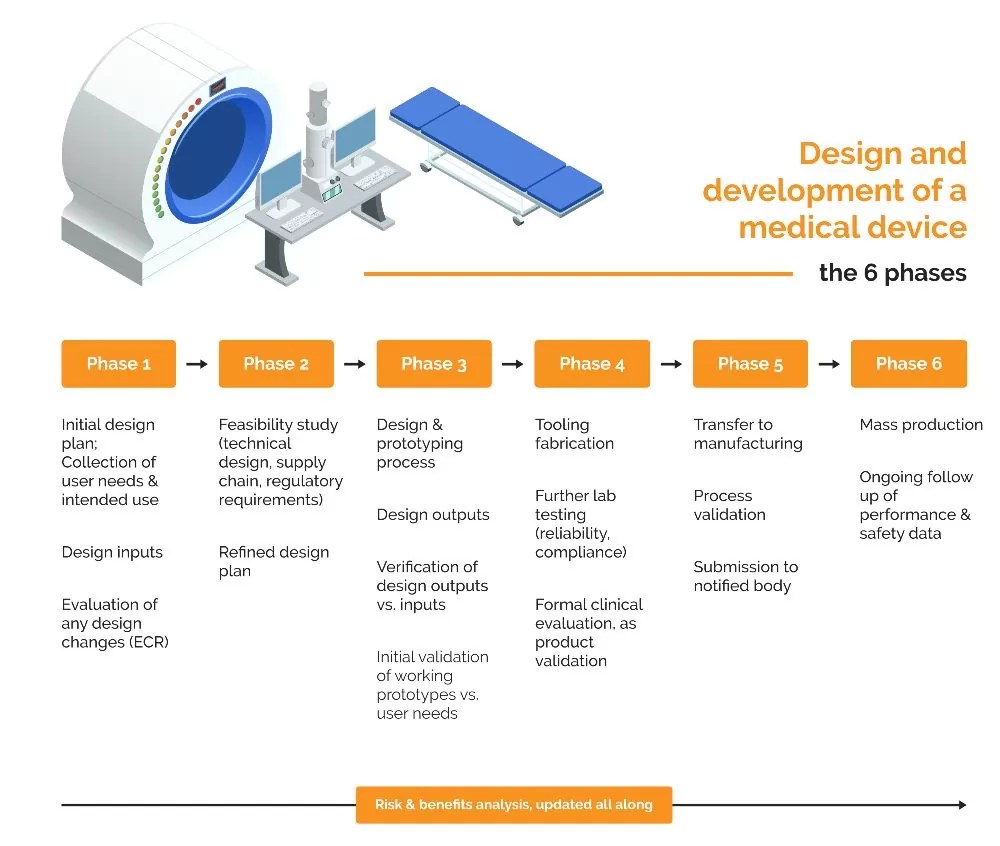 Design and development of a medical device

the 6 phases

Phase 1

Initial design plan; Collection of user needs & intended use

Design inputs

Evaluation of any design changes (ECR)

Phase 2

Feasibility study (technical design, supply chain, regulatory requirements)

Refined design plan

Phase 3

Design & prototyping process

Design outputs

Verification of design outputs vs. inputs

Initial validation of working prototypes vs. user needs

Phase 4

Tooling fabrication

Further lab testing (reliability, compliance)

Formal clinical evaluation, as product validation

Phase 5

Transfer to manufacturing

Process validation

Submission to notified body

Phase 6

Mass production

Ongoing follow up of performance & safety data

Risk & benefits analysis, updated all along